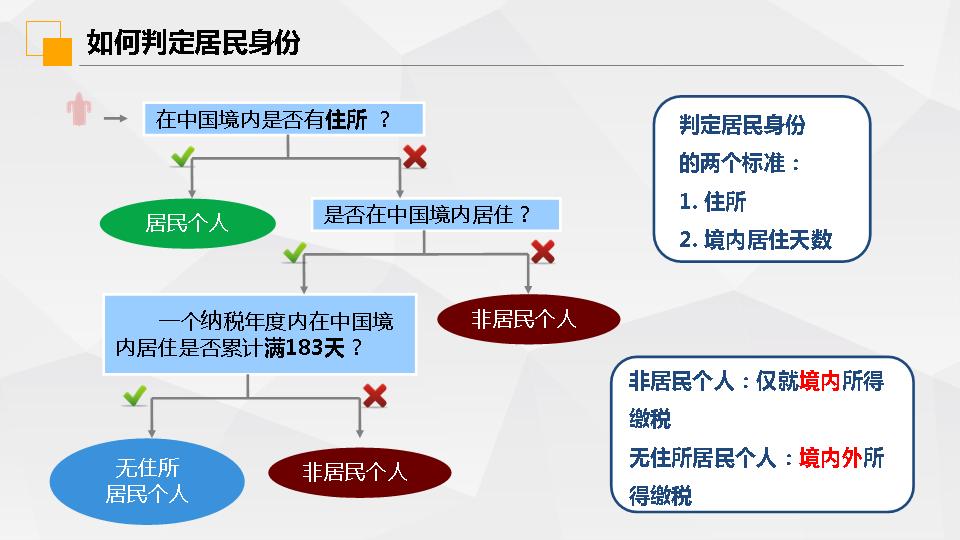 如何判定居民身份

在中国境内是否有住所 ？

居民个人

是否在中国境内居住？

非居民个人

一个纳税年度内在中国境内居住是否累计满183天？

无住所居民个人

非居民个人

判定居民身份的两个标准：
1. 住所
2. 境内居住天数

非居民个人：仅就境内所得缴税
无住所居民个人：境内外所得缴税